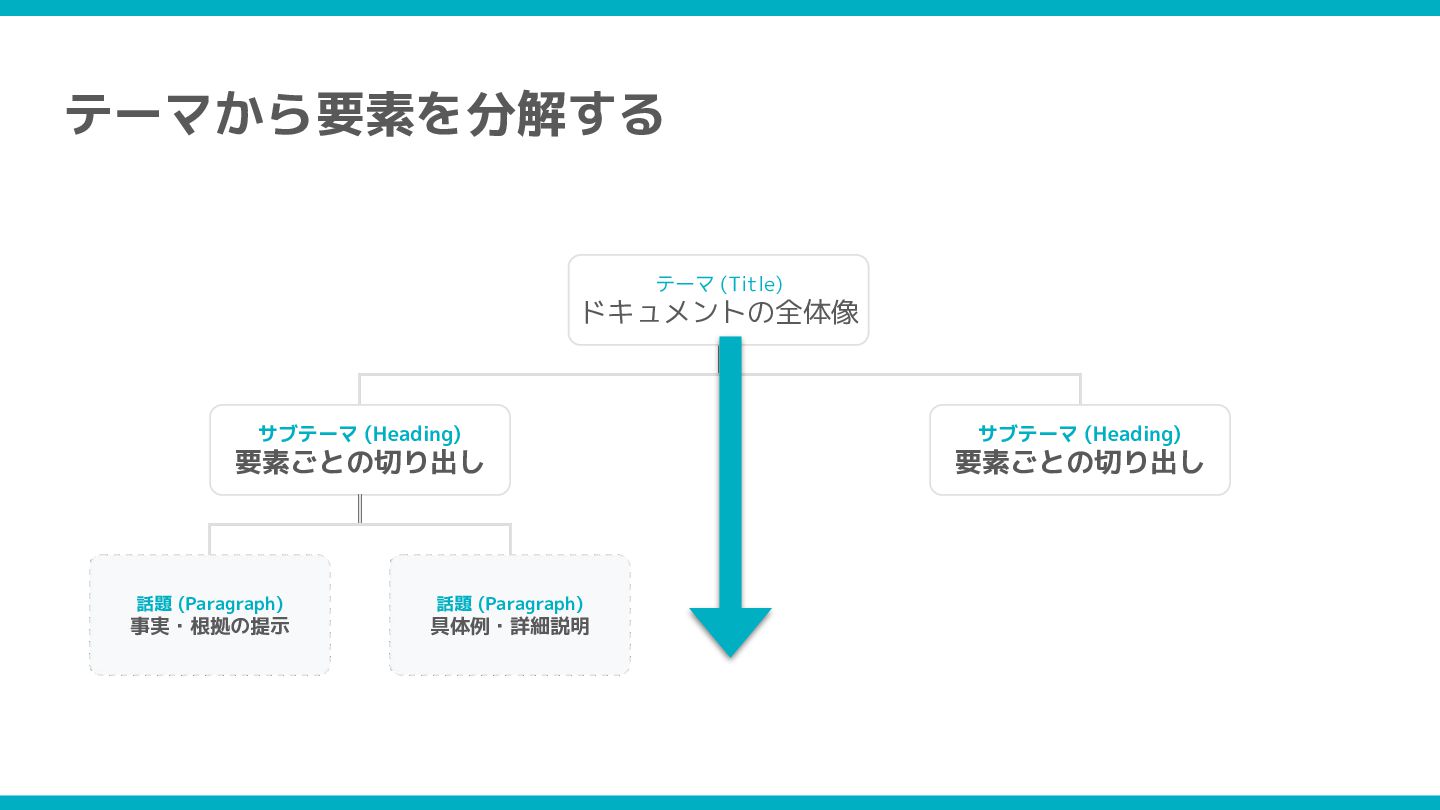 テーマから要素を分解する

テーマ (Title)
ドキュメントの全体像

サブテーマ (Heading)
要素ごとの切り出し

サブテーマ (Heading)
要素ごとの切り出し

話題 (Paragraph)
事実・根拠の提示

話題 (Paragraph)
具体例・詳細説明